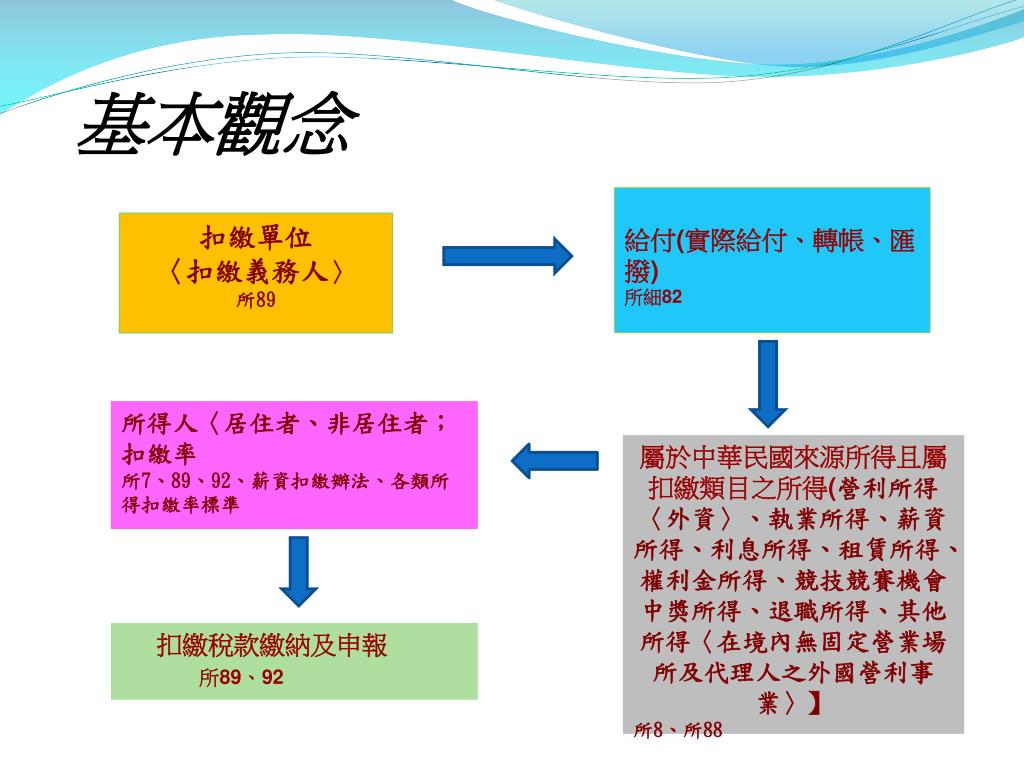 基本觀念

扣繳單位
〈扣繳義務人〉
所89

給付(實際給付、轉帳、匯撥)
所細82

屬於中華民國來源所得且屬扣繳類目之所得(營利所得〈外資〉、執業所得、薪資所得、利息所得、租賃所得、權利金所得、競技競賽機會中獎所得、退職所得、其他所得〈在境內無固定營業場所及代理人之外國營利事業〉】
所8、所88

所得人〈居住者、非居住者；扣繳率
所7、89、92、薪資扣繳辦法、各類所得扣繳率標準

扣繳稅款繳納及申報
所89、92